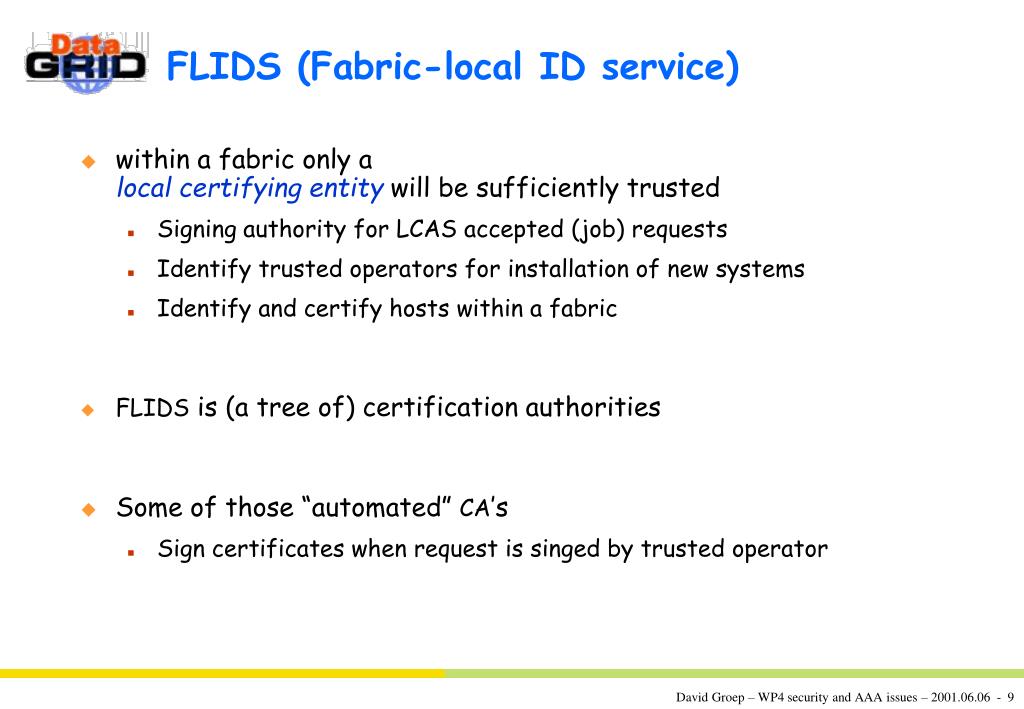 Data GRID

FLIDS (Fabric-local ID service)

within a fabric only a local certifying entity will be sufficiently trusted

Signing authority for LCAS accepted (job) requests

Identify trusted operators for installation of new systems

Identify and certify hosts within a fabric

FLIDS is (a tree of) certification authorities

Some of those “automated” CA’s

Sign certificates when request is singed by trusted operator

David Groep – WP4 security and AAA issues – 2001.06.06 - 9